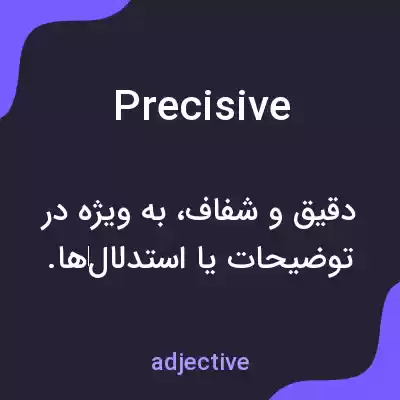 Precisive

دقیق و شفاف، به ویژه در توضیحات یا استدلال‌ها.

adjective